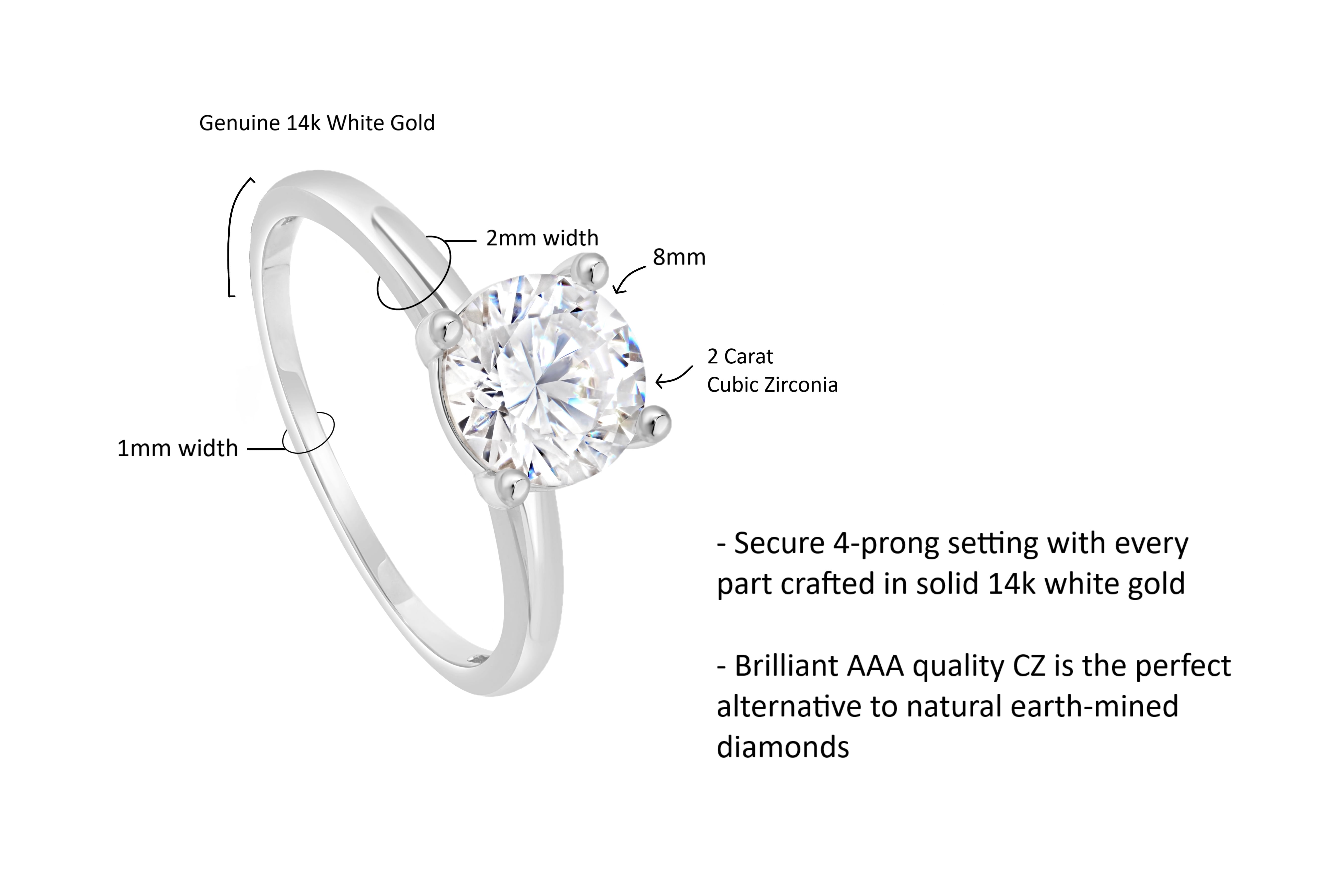 Genuine 14k White Gold

2mm width

8mm

2 Carat
Cubic Zirconia

1mm width

- Secure 4-prong setting with every part crafted in solid 14k white gold

- Brilliant AAA quality CZ is the perfect alternative to natural earth-mined diamonds